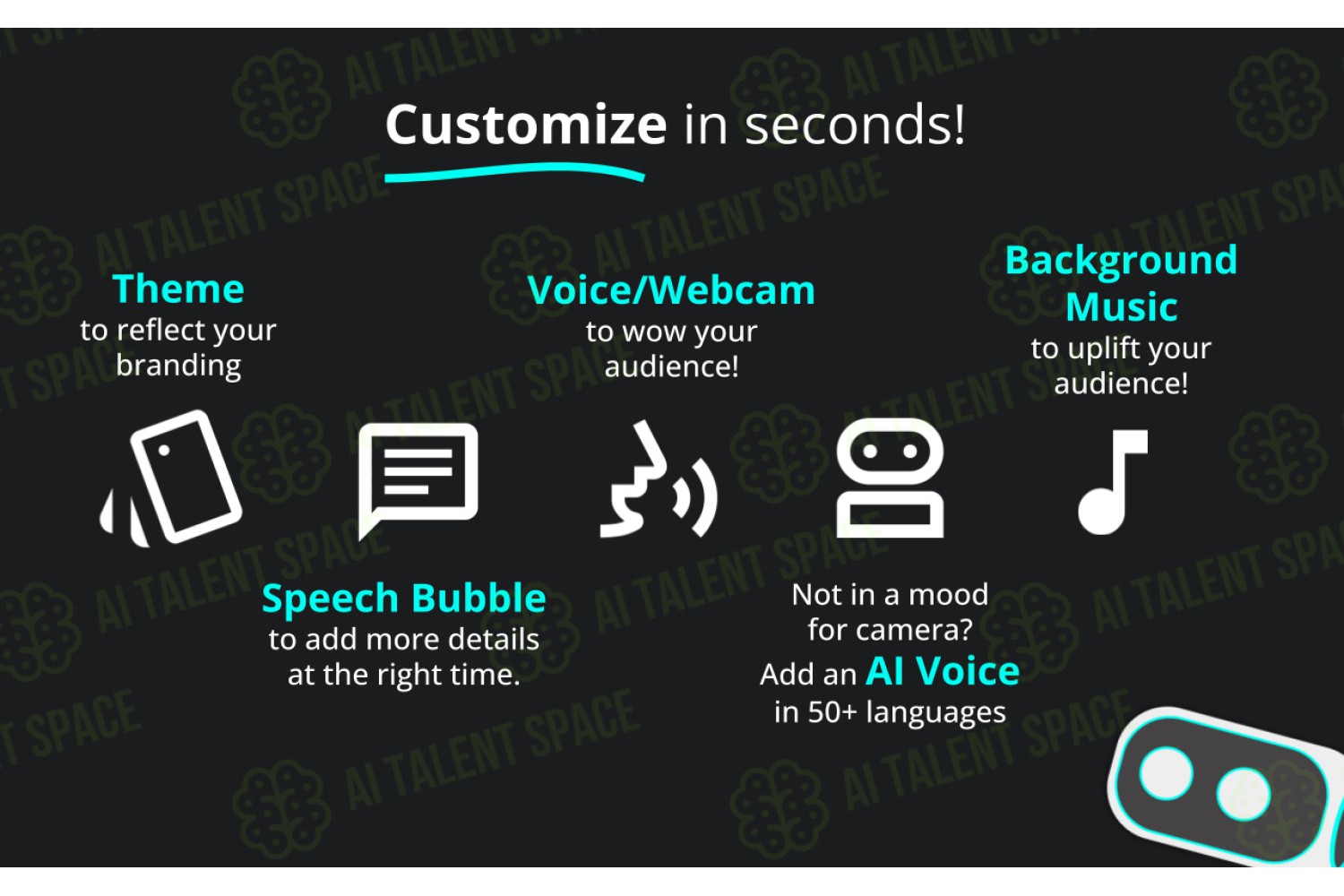 Customize in seconds!

Theme
to reflect your branding

Voice/Webcam
to wow your audience!

Background Music
to uplift your audience!

Speech Bubble
to add more details at the right time.

Not in a mood for camera?
Add an AI Voice
in 50+ languages

AI TALENT SPACE